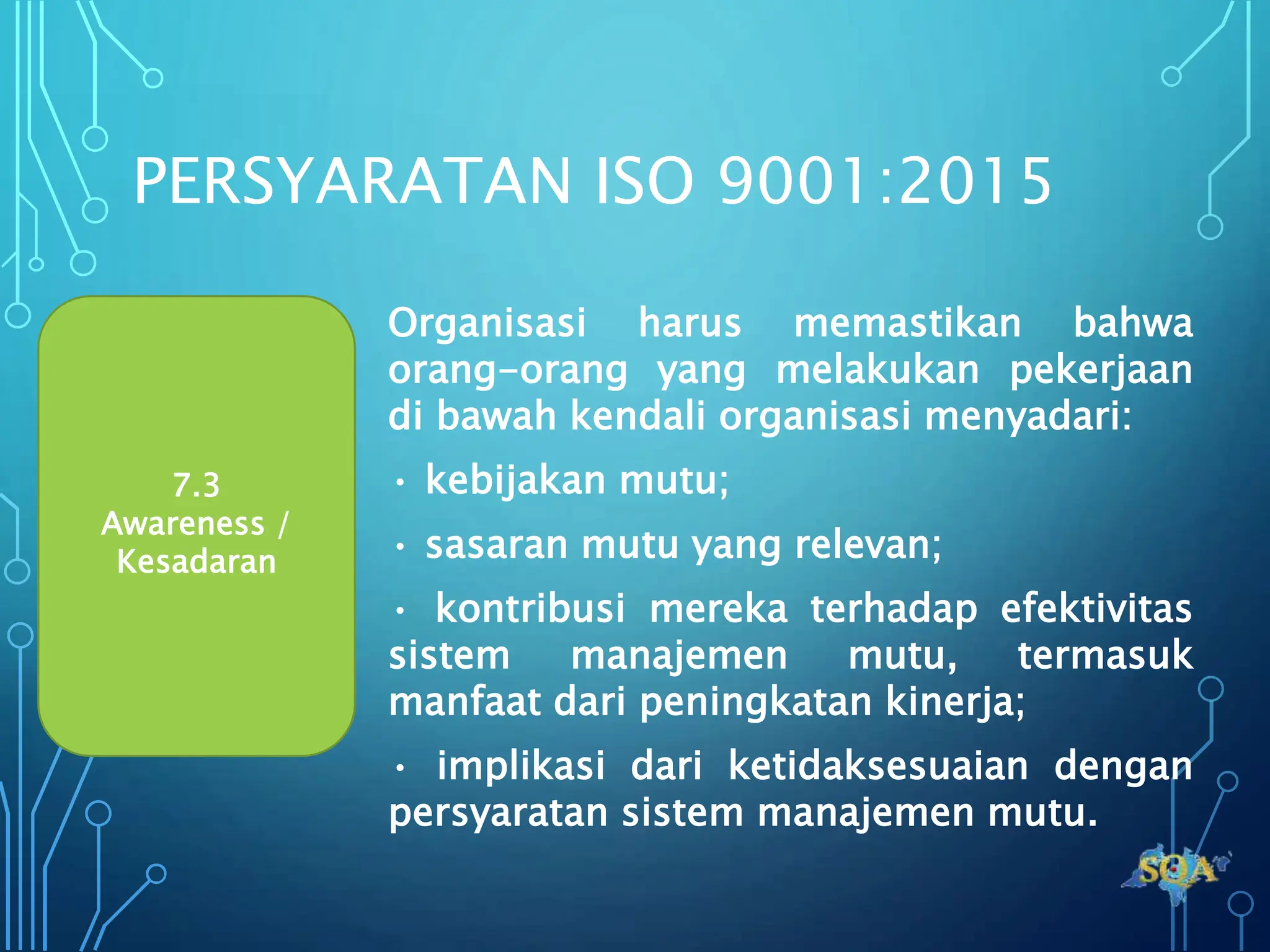 PERSYARATAN ISO 9001:2015

7.3 Awareness / Kesadaran

Organisasi harus memastikan bahwa orang-orang yang melakukan pekerjaan di bawah kendali organisasi menyadari:

• kebijakan mutu;

• sasaran mutu yang relevan;

• kontribusi mereka terhadap efektivitas sistem manajemen mutu, termasuk manfaat dari peningkatan kinerja;

• implikasi dari ketidaksesuaian dengan persyaratan sistem manajemen mutu.

SQA